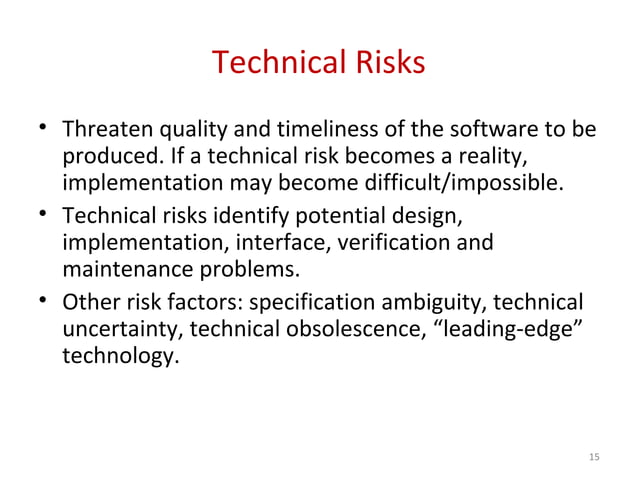 Technical Risks

• Threaten quality and timeliness of the software to be produced. If a technical risk becomes a reality, implementation may become difficult/impossible.

• Technical risks identify potential design, implementation, interface, verification and maintenance problems.

• Other risk factors: specification ambiguity, technical uncertainty, technical obsolescence, “leading-edge” technology.

15